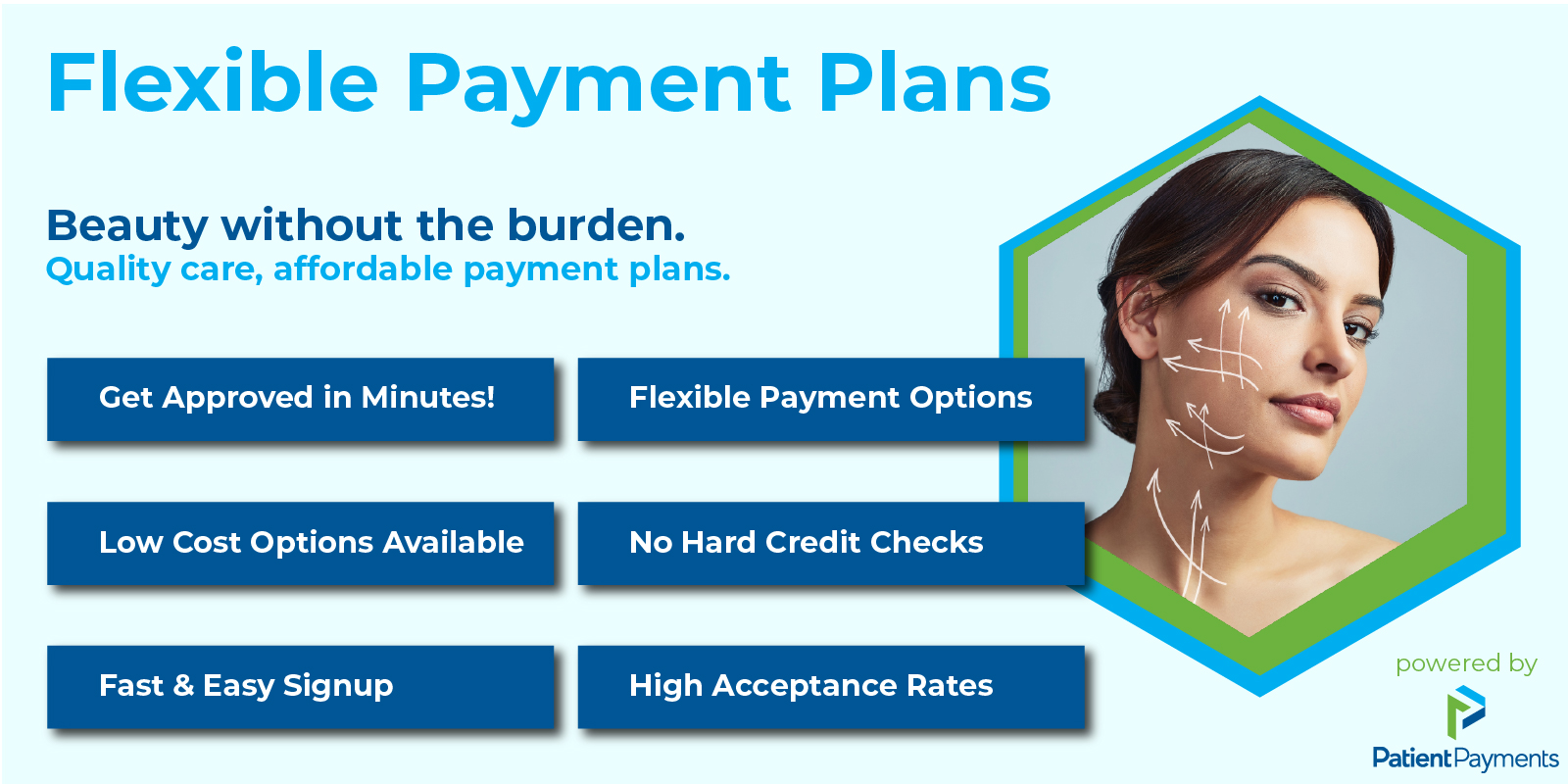 Flexible Payment Plans

Beauty without the burden.
Quality care, affordable payment plans.

Get Approved in Minutes!

Flexible Payment Options

Low Cost Options Available

No Hard Credit Checks

Fast & Easy Signup

High Acceptance Rates

powered by

PatientPayments